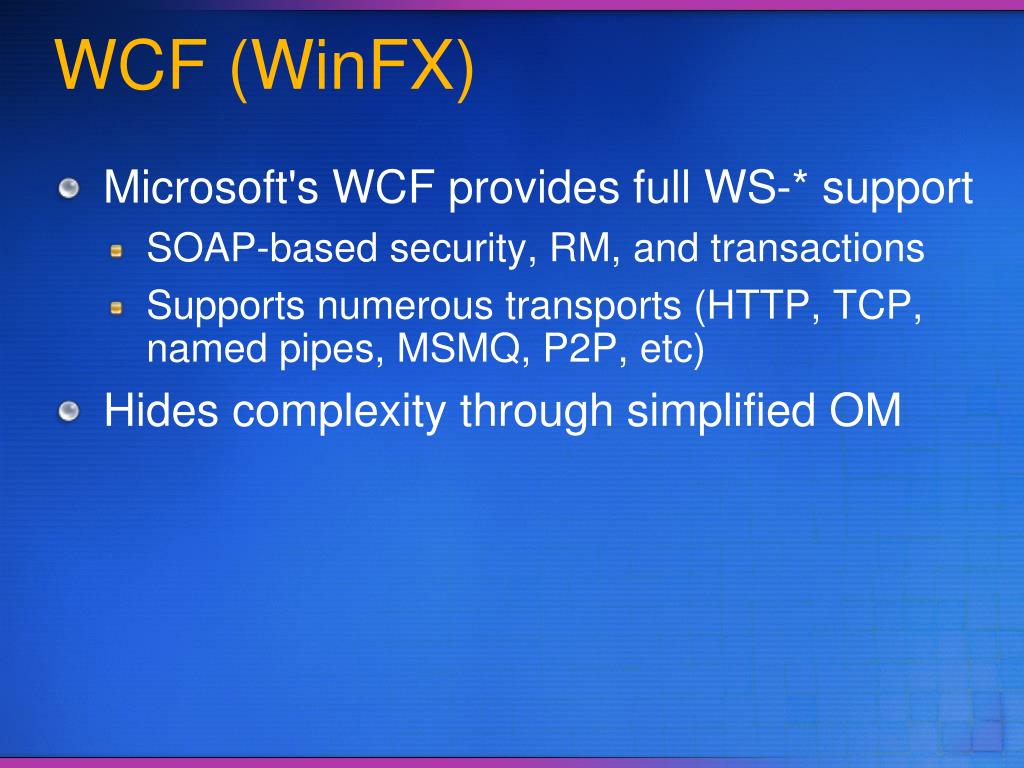 WCF (WinFX)

Microsoft's WCF provides full WS-* support

SOAP-based security, RM, and transactions

Supports numerous transports (HTTP, TCP, named pipes, MSMQ, P2P, etc)

Hides complexity through simplified OM